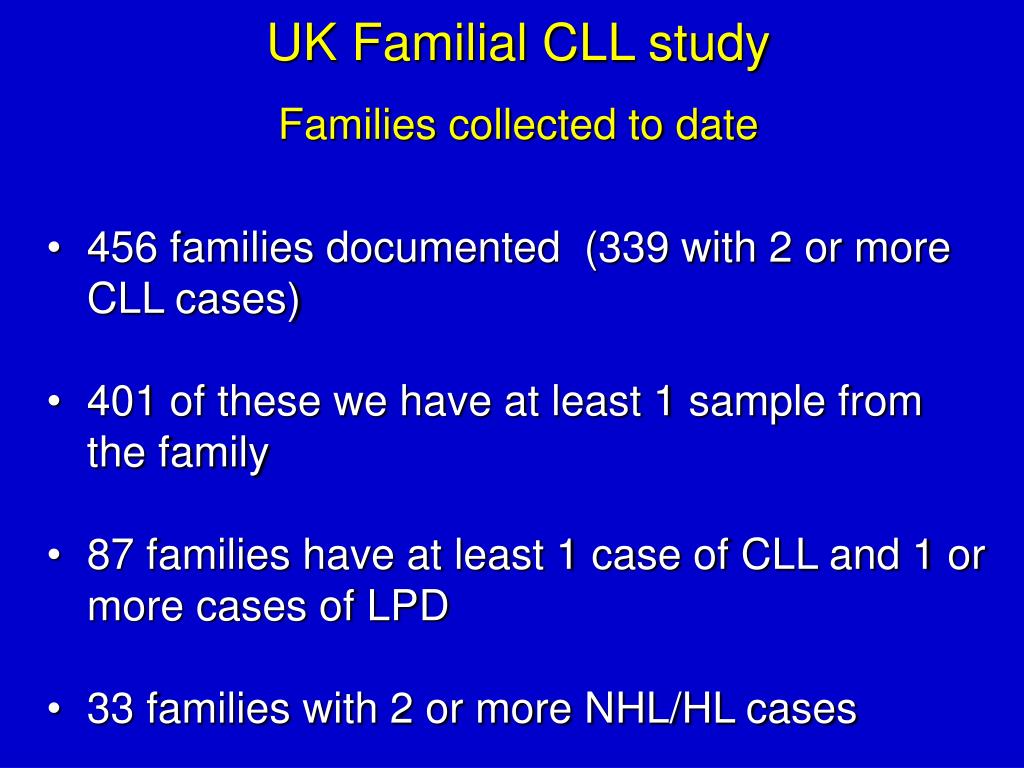 UK Familial CLL study

Families collected to date

• 456 families documented (339 with 2 or more CLL cases)

• 401 of these we have at least 1 sample from the family

• 87 families have at least 1 case of CLL and 1 or more cases of LPD

• 33 families with 2 or more NHL/HL cases